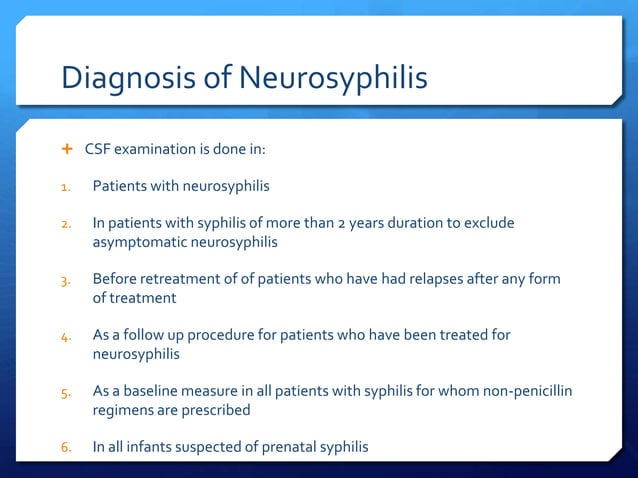 Diagnosis of Neurosyphilis

+ CSF examination is done in:

1. Patients with neurosyphilis

2. In patients with syphilis of more than 2 years duration to exclude asymptomatic neurosyphilis

3. Before retreatment of of patients who have had relapses after any form of treatment

4. As a follow up procedure for patients who have been treated for neurosyphilis

5. As a baseline measure in all patients with syphilis for whom non-penicillin regimens are prescribed

6. In all infants suspected of prenatal syphilis